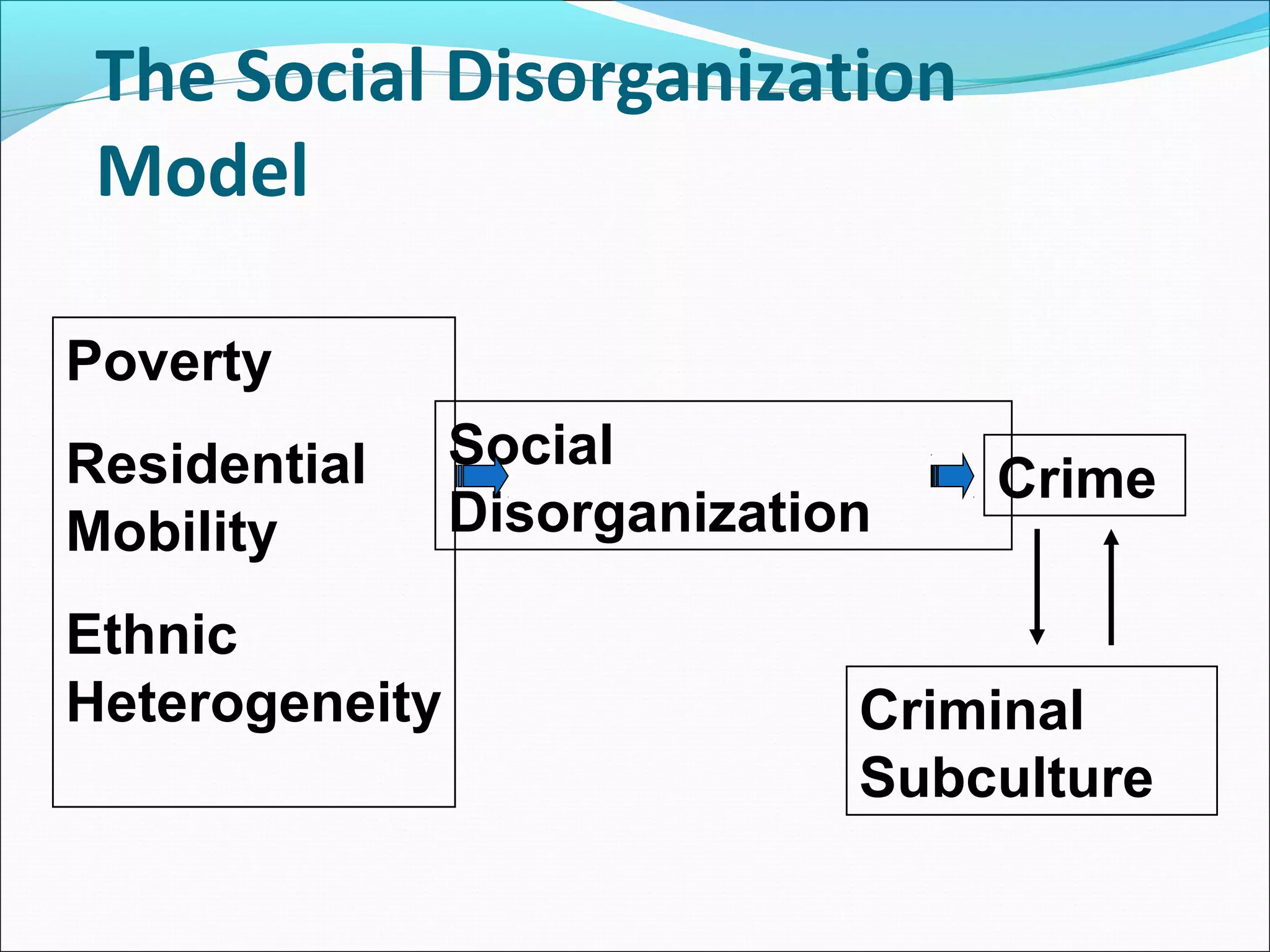 The Social Disorganization Model

Poverty

Residential Mobility

Ethnic Heterogeneity

Social Disorganization

Crime

Criminal Subculture